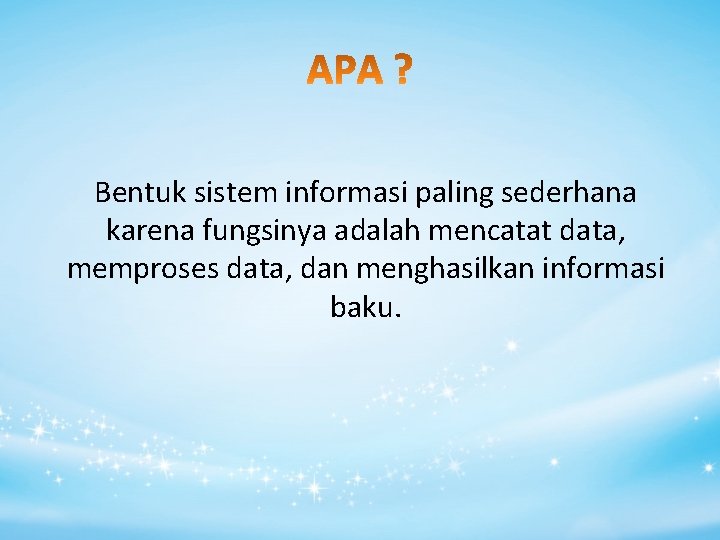 APA ?

Bentuk sistem informasi paling sederhana karena fungsinya adalah mencatat data, memproses data, dan menghasilkan informasi baku.